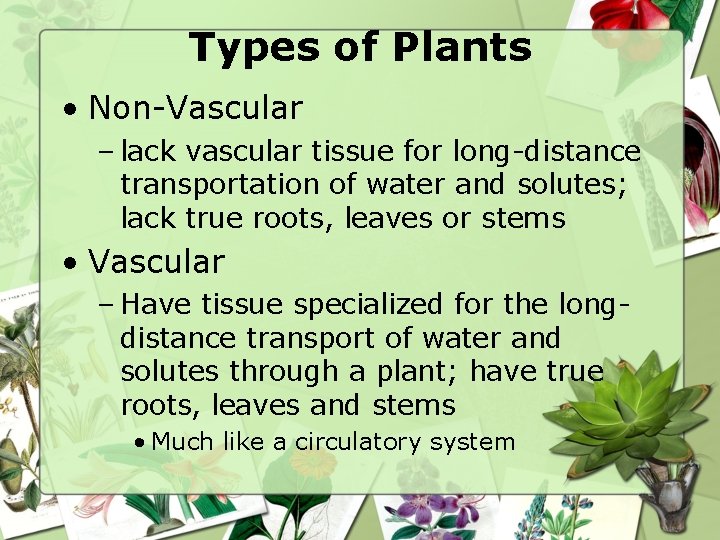 Types of Plants

• Non-Vascular

– lack vascular tissue for long-distance transportation of water and solutes; lack true roots, leaves or stems

• Vascular

– Have tissue specialized for the long-distance transport of water and solutes through a plant; have true roots, leaves and stems

• Much like a circulatory system